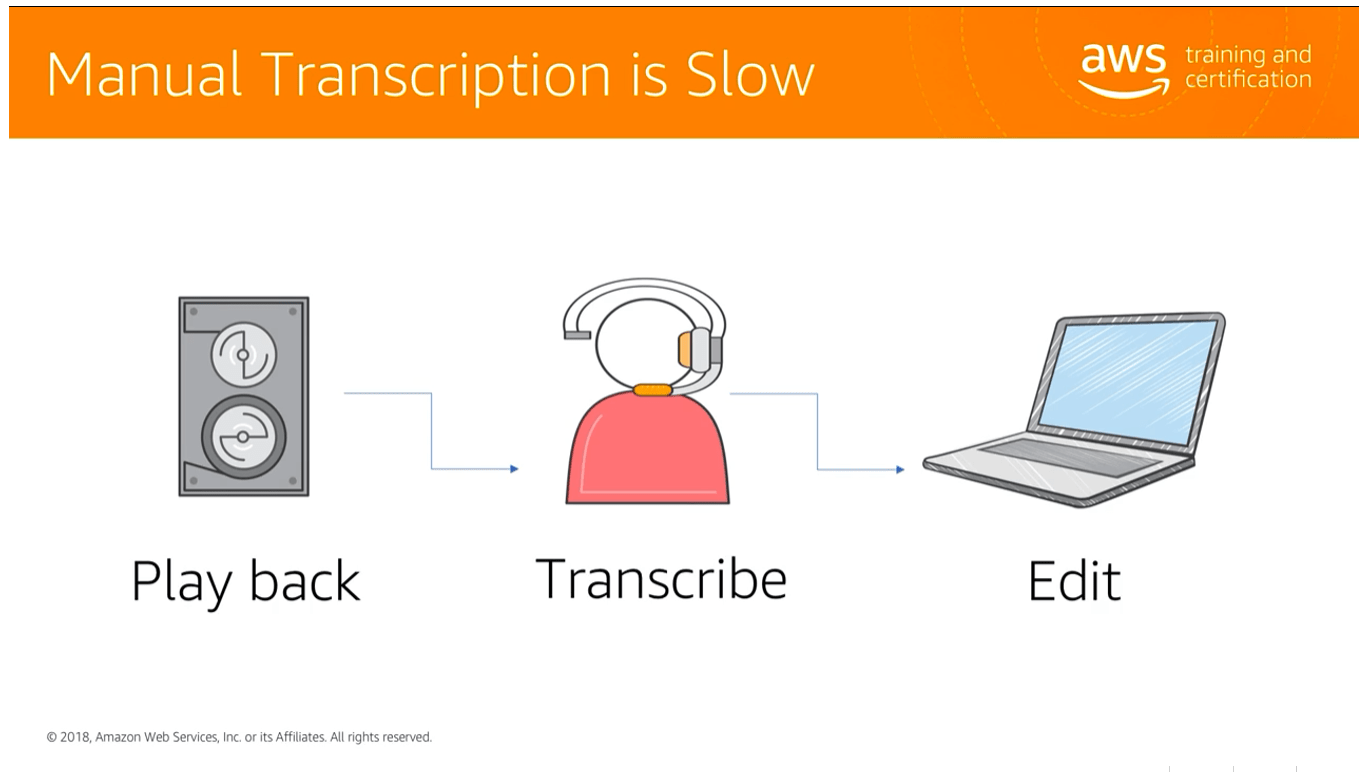 Manual Transcription is Slow

aws training and certification

Play back

Transcribe

Edit

© 2018, Amazon Web Services, Inc. or its Affiliates. All rights reserved.